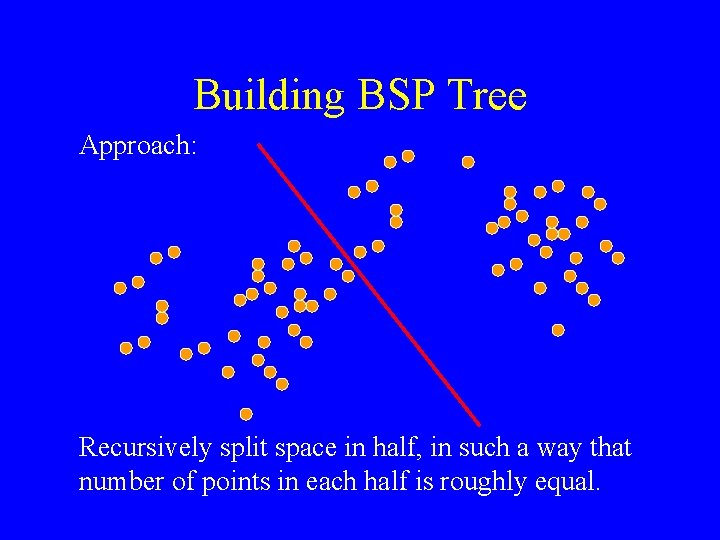 Building BSP Tree

Approach:

Recursively split space in half, in such a way that number of points in each half is roughly equal.